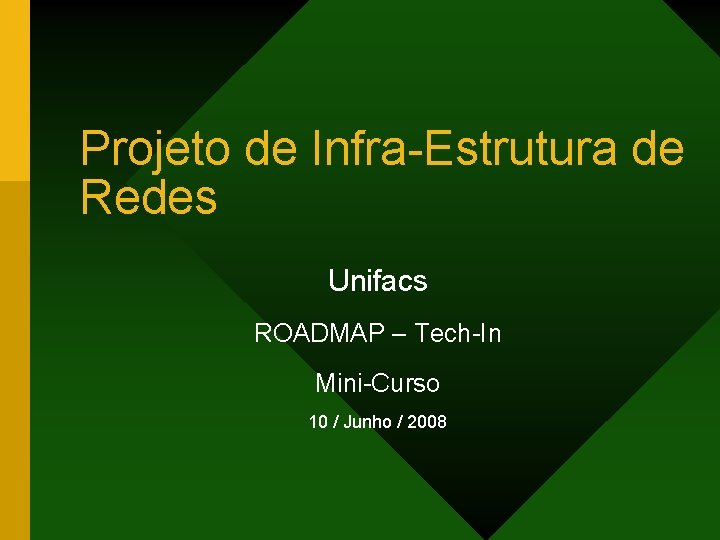 Projeto de Infra-Estrutura de Redes

Unifacs

ROADMAP – Tech-In

Mini-Curso

10 / Junho / 2008